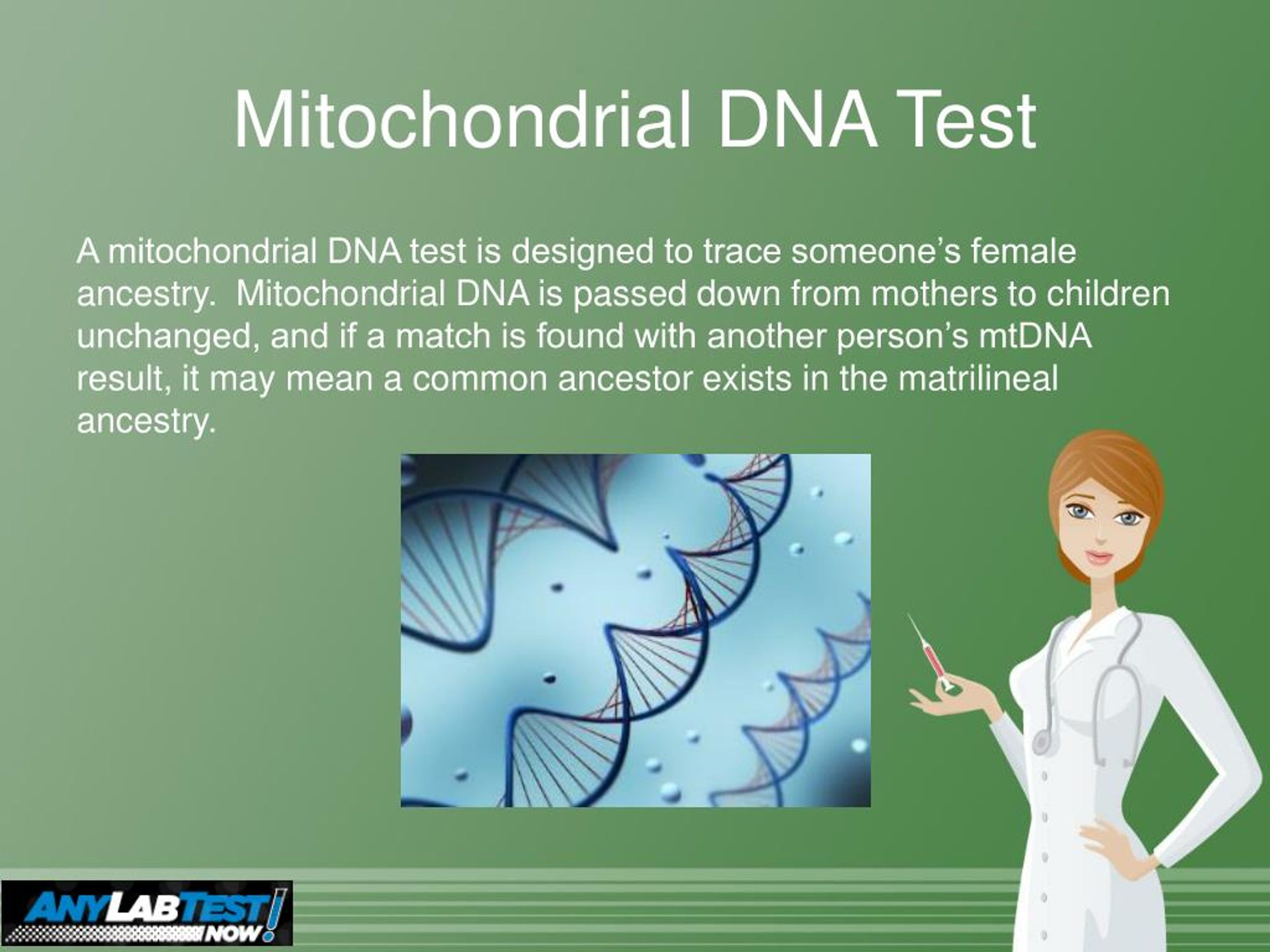 Mitochondrial DNA Test

A mitochondrial DNA test is designed to trace someone's female ancestry. Mitochondrial DNA is passed down from mothers to children unchanged, and if a match is found with another person's mtDNA result, it may mean a common ancestor exists in the matrilineal ancestry.

ANY LAB TEST NOW!